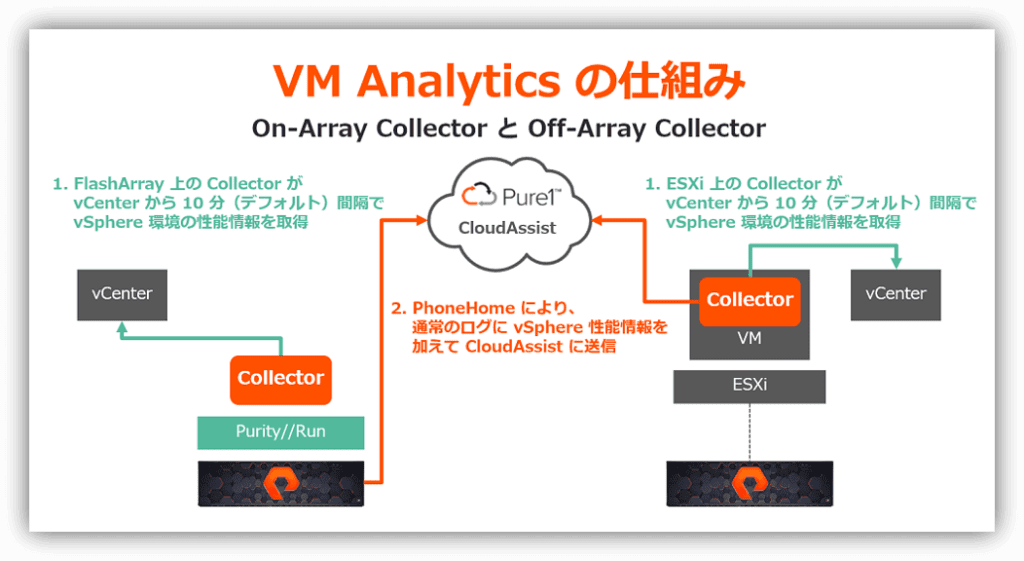 VM Analytics の仕組み

On-Array Collector と Off-Array Collector

1. FlashArray 上の Collector が vCenter から 10 分（デフォルト）間隔で vSphere 環境の性能情報を取得

Pure1™
CloudAssist

1. ESXi 上の Collector が vCenter から 10 分（デフォルト）間隔で vSphere 環境の性能情報を取得

vCenter

2. PhoneHome により、通常のログに vSphere 性能情報を加えて CloudAssist に送信

Collector

VM

vCenter

Collector

ESXi

Purity//Run